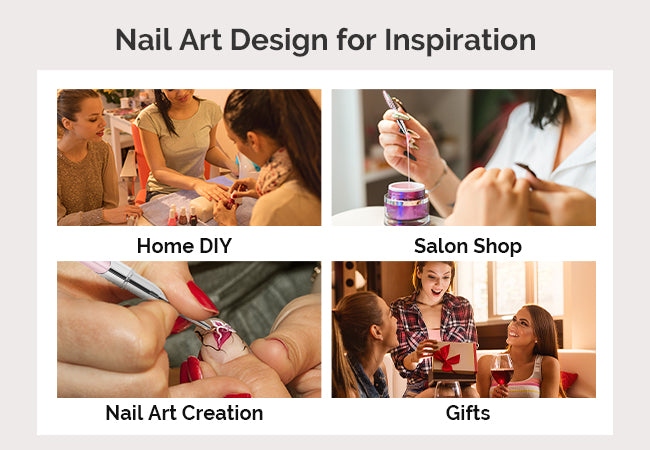 Nail Art Design for Inspiration

Home DIY

Salon Shop

Nail Art Creation

Gifts